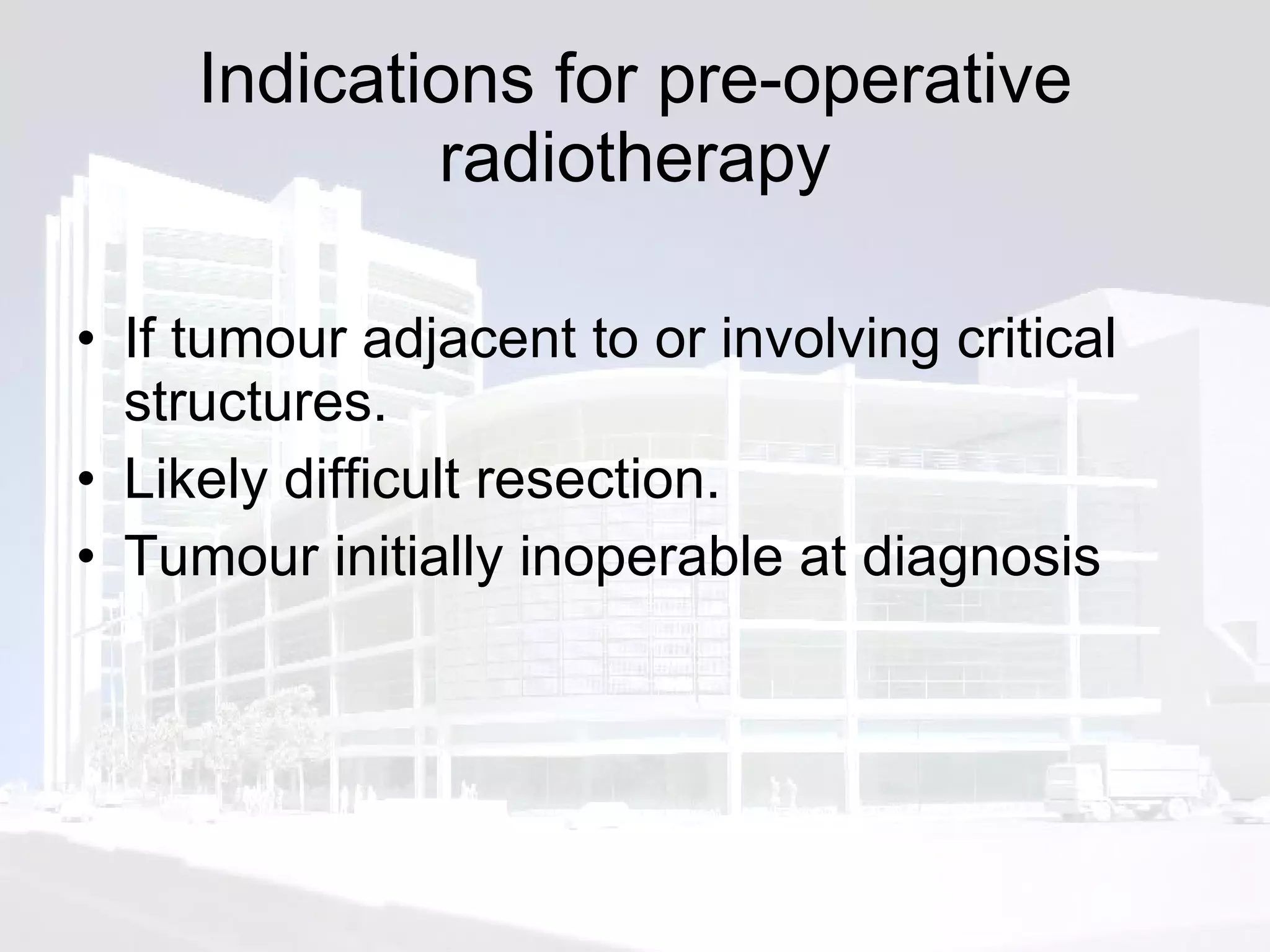 Indications for pre-operative radiotherapy

• If tumour adjacent to or involving critical structures.
• Likely difficult resection.
• Tumour initially inoperable at diagnosis